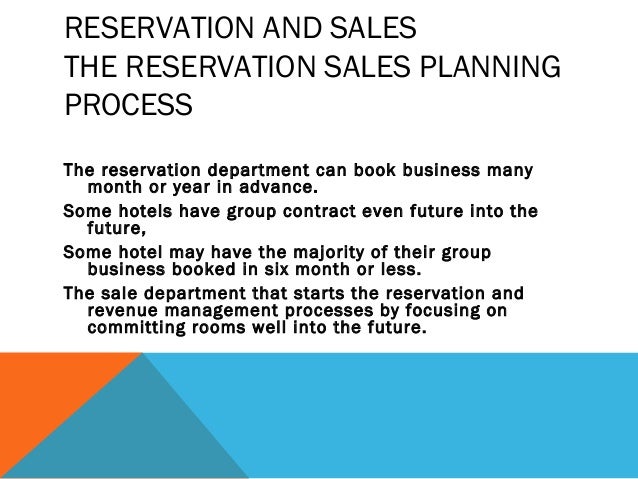 RESERVATION AND SALES
THE RESERVATION SALES PLANNING PROCESS

The reservation department can book business many month or year in advance.

Some hotels have group contract even future into the future,

Some hotel may have the majority of their group business booked in six month or less.

The sale department that starts the reservation and revenue management processes by focusing on committing rooms well into the future.